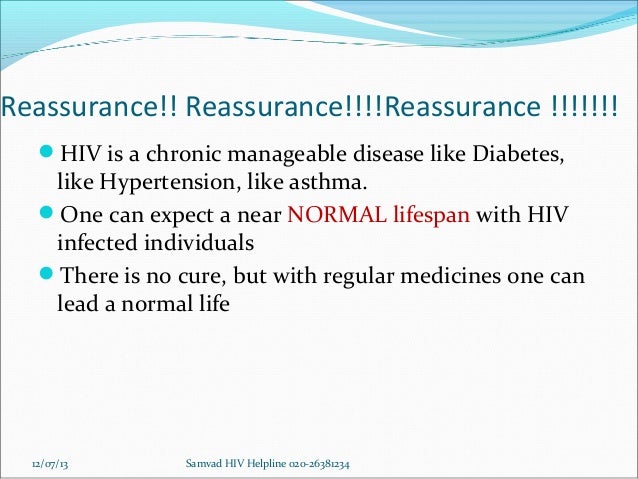 Reassurance!! Reassurance!!!!Reassurance !!!!!!!

HIV is a chronic manageable disease like Diabetes, like Hypertension, like asthma.

One can expect a near NORMAL lifespan with HIV infected individuals

There is no cure, but with regular medicines one can lead a normal life

12/07/13

Samvad HIV Helpline 020-26381234